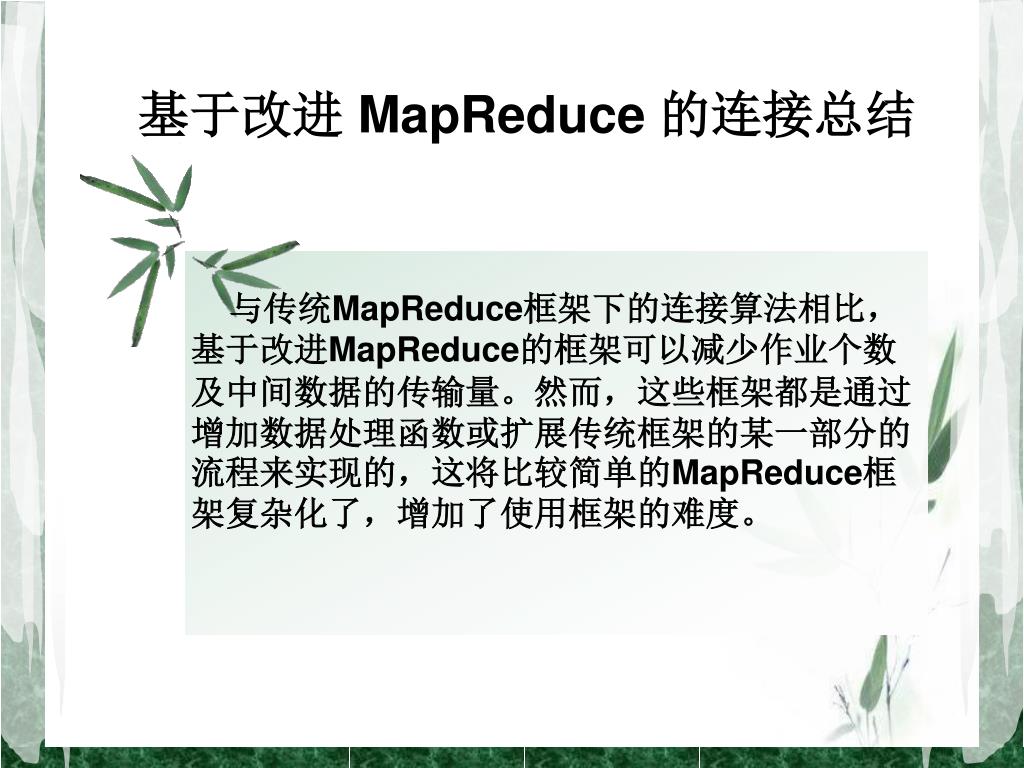 基于改进 MapReduce 的连接总结

与传统MapReduce框架下的连接算法相比，基于改进MapReduce的框架可以减少作业个数及中间数据的传输量。然而，这些框架都是通过增加数据处理函数或扩展传统框架的某一部分的流程来实现的，这将比较简单的MapReduce框架复杂化了，增加了使用框架的难度。